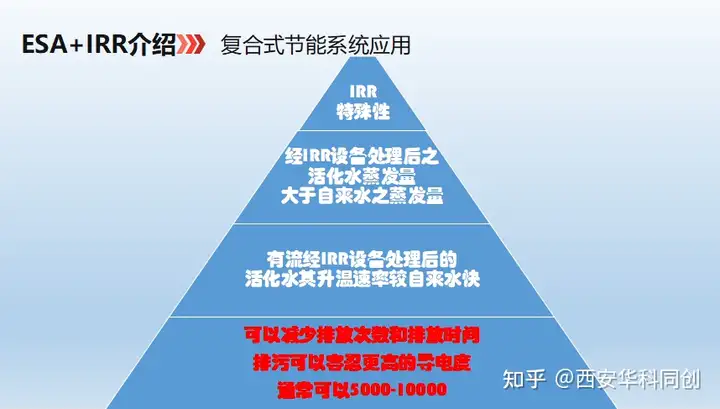 ESA+IRR介绍 复合式节能系统应用

IRR
特殊性

经IRR设备处理后之
活化水蒸发量
大于自来水之蒸发量

有流经IRR设备处理后的
活化水其升温速率较自来水快

可以减少排放次数和排放时间
排污可以容忍更高的导电度
通常可以5000-10000

知乎 @西安华科同创